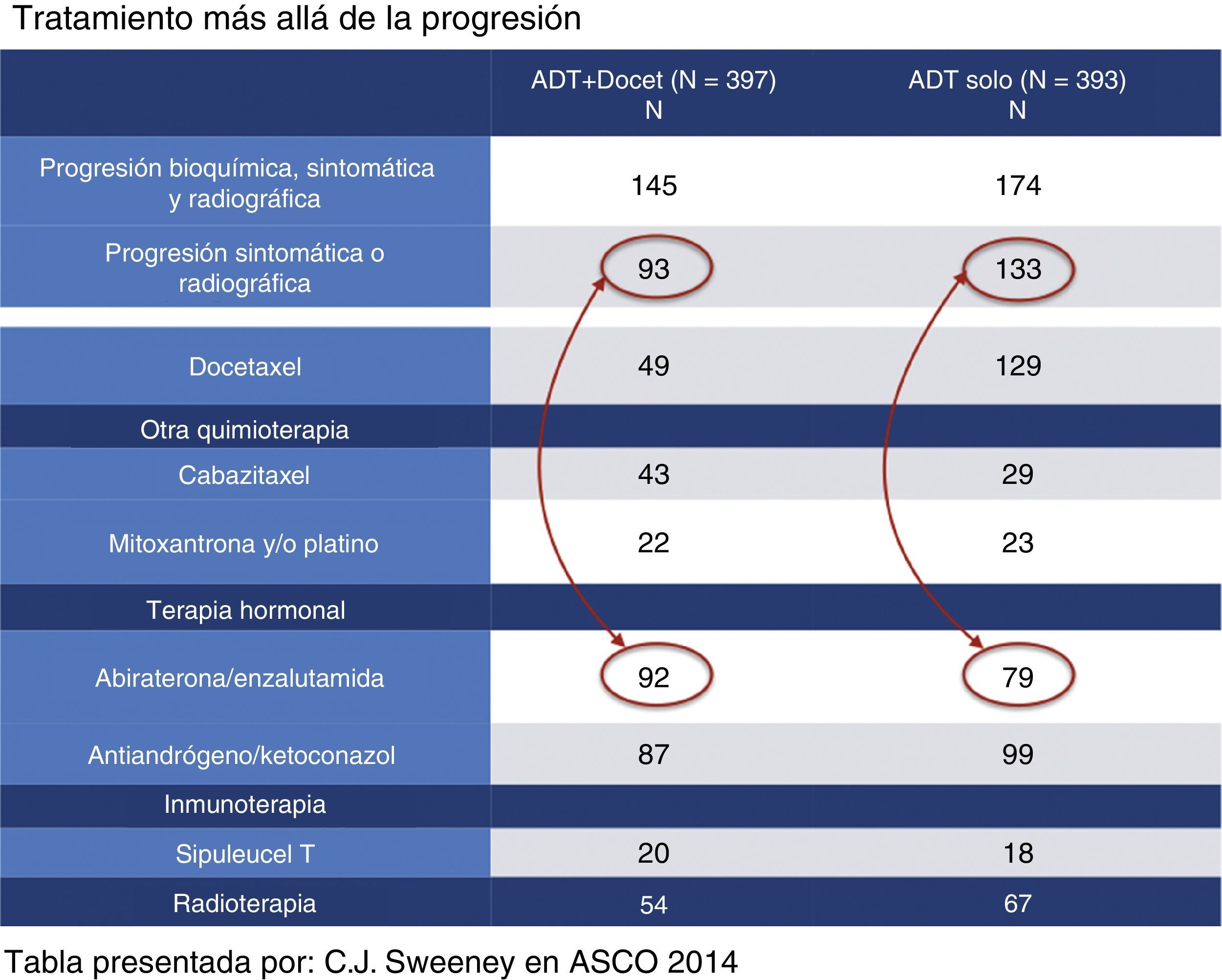 Tratamiento más allá de la progresión

| | ADT+Docet (N = 397) N | ADT solo (N = 393) N |
|---|---|---|
| Progresión bioquímica, sintomática y radiográfica | 145 | 174 |
| Progresión sintomática o radiográfica | 93 | 133 |
| Docetaxel | 49 | 129 |
| Otra quimioterapia | | |
| Cabazitaxel | 43 | 29 |
| Mitoxantrona y/o platino | 22 | 23 |
| Terapia hormonal | | |
| Abiraterona/enzalutamida | 92 | 79 |
| Antiandrógeno/ketoconazol | 87 | 99 |
| Inmunoterapia | | |
| Sipuleucel T | 20 | 18 |
| Radioterapia | 54 | 67 |

Tabla presentada por: C.J. Sweeney en ASCO 2014